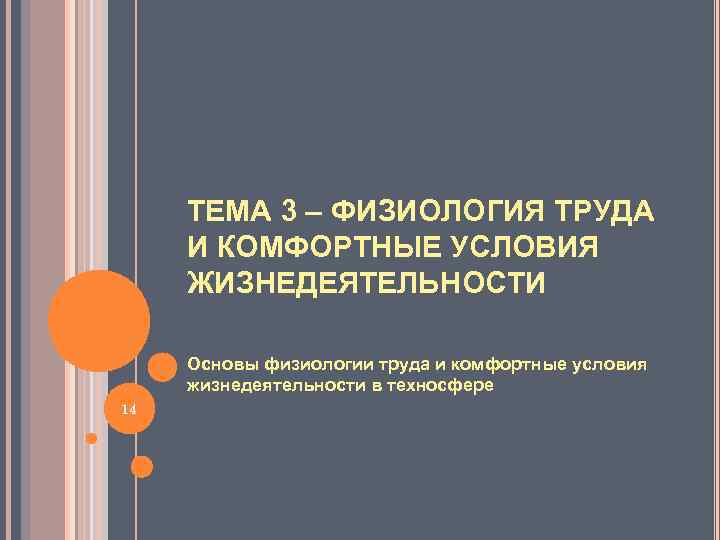 ТЕМА 3 – ФИЗИОЛОГИЯ ТРУДА И КОМФОРТНЫЕ УСЛОВИЯ ЖИЗНЕДЕЯТЕЛЬНОСТИ

Основы физиологии труда и комфортные условия жизнедеятельности в техносфере

14